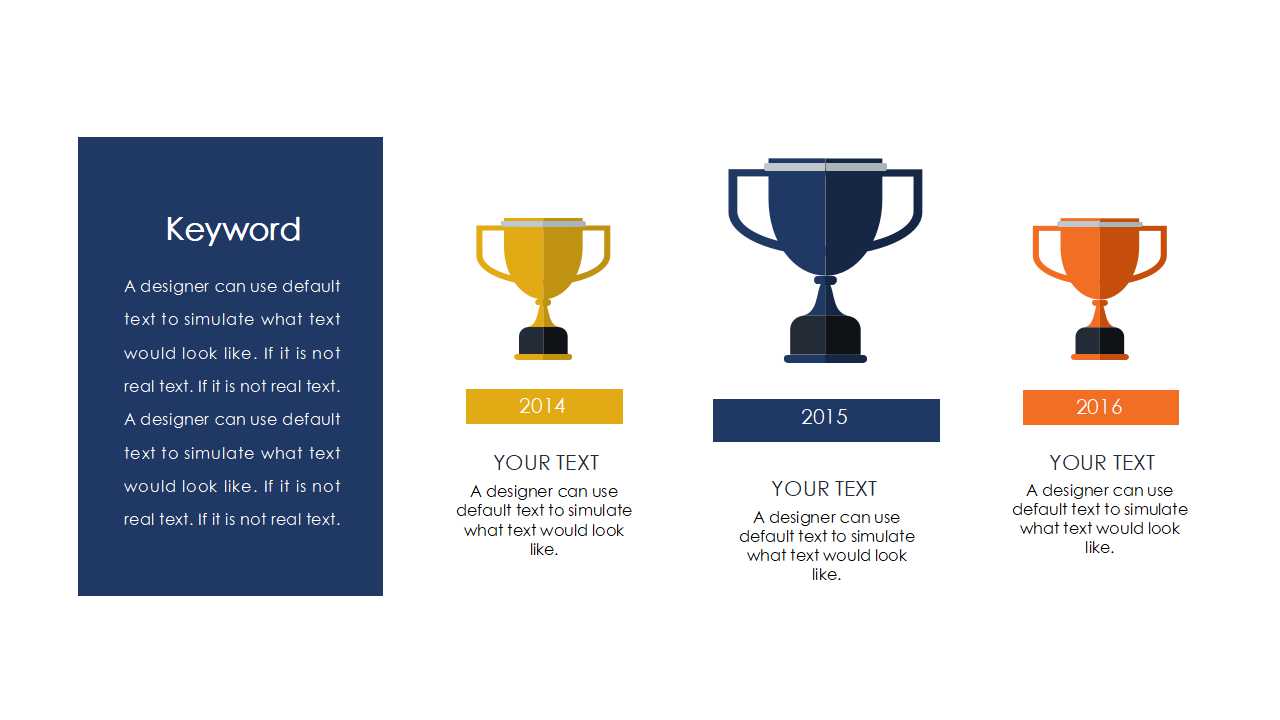 Keyword

A designer can use default text to simulate what text would look like. If it is not real text. If it is not real text. A designer can use default text to simulate what text would look like. If it is not real text. If it is not real text.

2014

YOUR TEXT

A designer can use default text to simulate what text would look like.

2015

YOUR TEXT

A designer can use default text to simulate what text would look like.

2016

YOUR TEXT

A designer can use default text to simulate what text would look like.